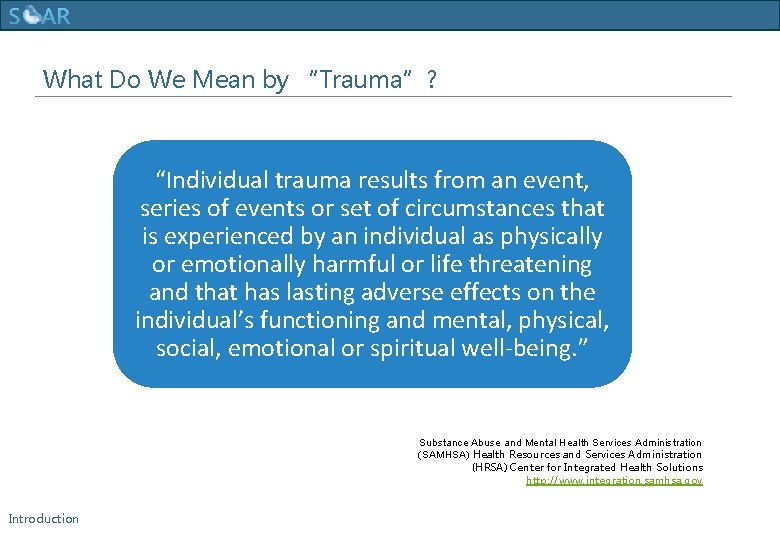 SOAR

What Do We Mean by "Trauma"?

"Individual trauma results from an event, series of events or set of circumstances that is experienced by an individual as physically or emotionally harmful or life threatening and that has lasting adverse effects on the individual's functioning and mental, physical, social, emotional or spiritual well-being."

Substance Abuse and Mental Health Services Administration (SAMHSA) Health Resources and Services Administration (HRSA) Center for Integrated Health Solutions http://www.integration.samhsa.gov

Introduction